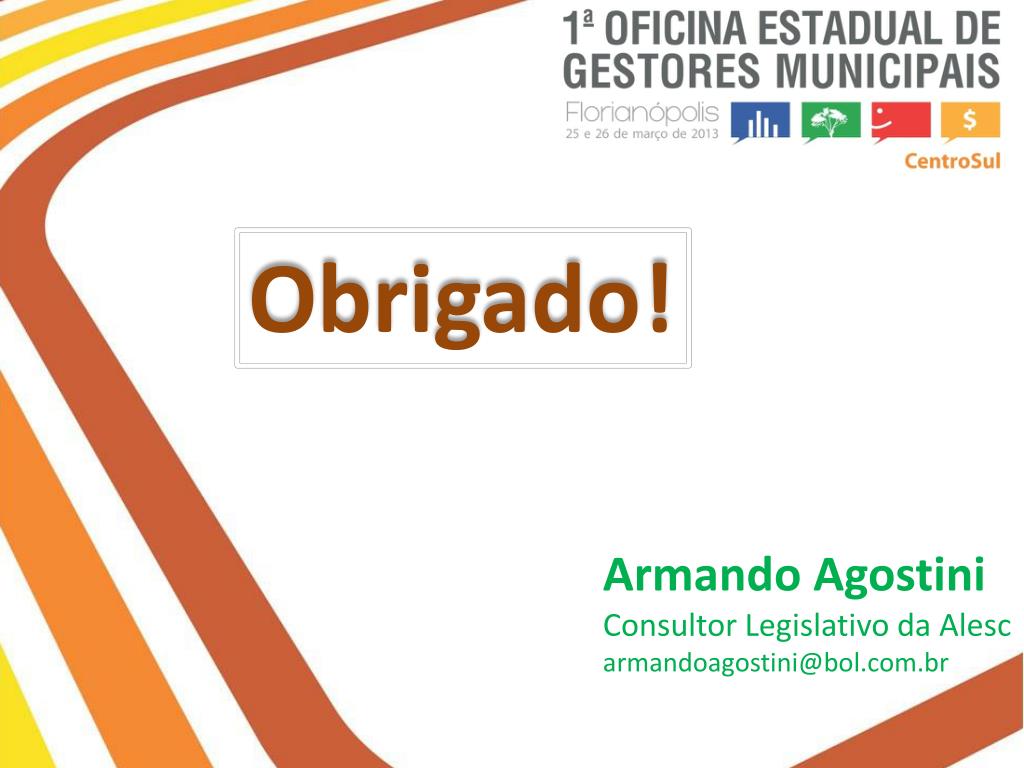 1ª OFICINA ESTADUAL DE GESTORES MUNICIPAIS
Florianópolis
25 e 26 de março de 2013
$
CentroSul

Obrigado!

Armando Agostini
Consultor Legislativo da Alesc
armandoagostini@bol.com.br